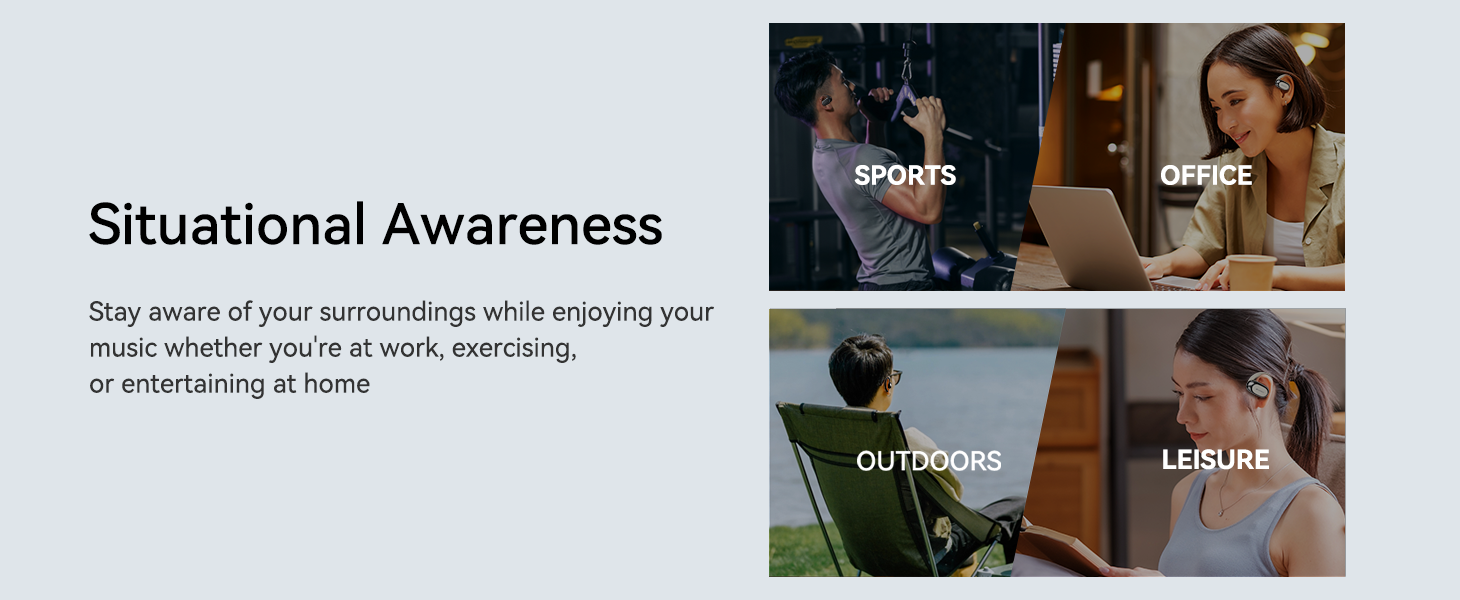 Situational Awareness

Stay aware of your surroundings while enjoying your music whether you're at work, exercising, or entertaining at home

SPORTS

OFFICE

OUTDOORS

LEISURE